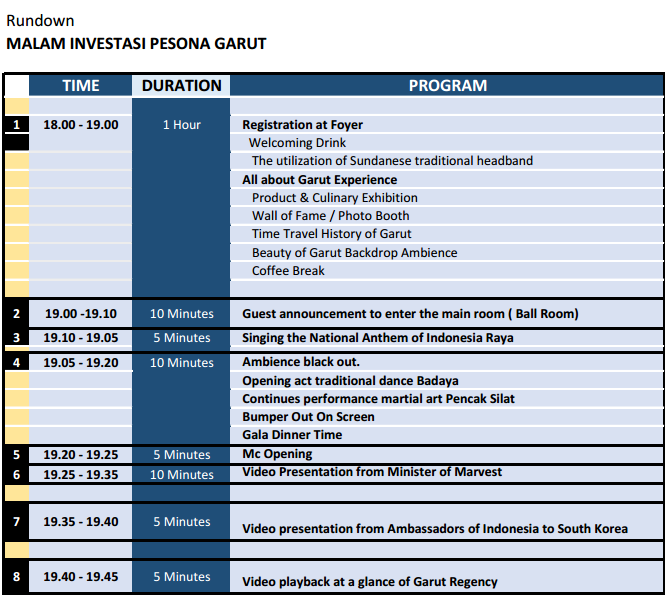 Rundown
MALAM INVESTASI PESONA GARUT

| | TIME | DURATION | PROGRAM |
|---|---|---|---|
| 1 | 18.00 - 19.00 | 1 Hour | Registration at Foyer |
| | | | Welcoming Drink |
| | | | The utilization of Sundanese traditional headband |
| | | | All about Garut Experience |
| | | | Product & Culinary Exhibition |
| | | | Wall of Fame / Photo Booth |
| | | | Time Travel History of Garut |
| | | | Beauty of Garut Backdrop Ambience |
| | | | Coffee Break |
| 2 | 19.00 -19.10 | 10 Minutes | Guest announcement to enter the main room ( Ball Room) |
| 3 | 19.10 - 19.05 | 5 Minutes | Singing the National Anthem of Indonesia Raya |
| 4 | 19.05 - 19.20 | 10 Minutes | Ambience black out. |
| | | | Opening act traditional dance Badaya |
| | | | Continues performance martial art Pencak Silat |
| | | | Bumper Out On Screen |
| | | | Gala Dinner Time |
| 5 | 19.20 - 19.25 | 5 Minutes | Mc Opening |
| 6 | 19.25 - 19.35 | 10 Minutes | Video Presentation from Minister of Marvest |
| 7 | 19.35 - 19.40 | 5 Minutes | Video presentation from Ambassadors of Indonesia to South Korea |
| 8 | 19.40 - 19.45 | 5 Minutes | Video playback at a glance of Garut Regency |